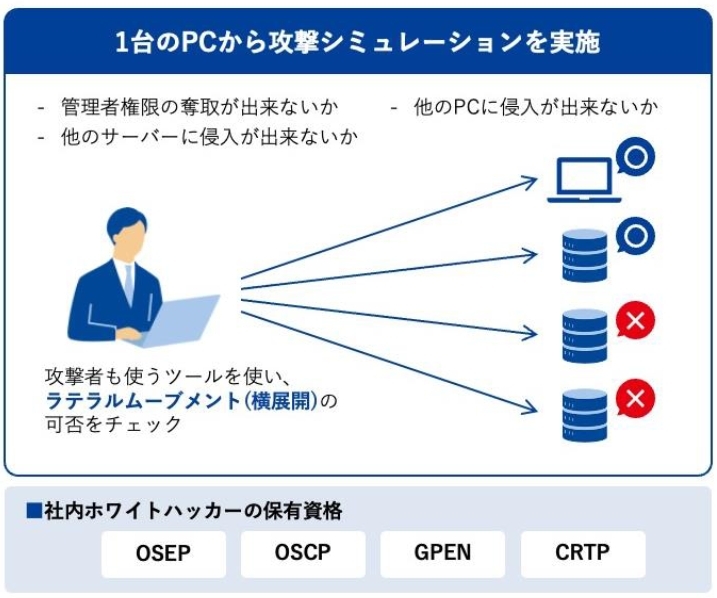 1台のPCから攻撃シミュレーションを実施

- 管理者権限の奪取が出来ないか
- 他のサーバーに侵入が出来ないか

- 他のPCに侵入が出来ないか

攻撃者も使うツールを使い、ラテラルムーブメント(横展開)の可否をチェック

■社内ホワイトハッカーの保有資格

OSEP

OSCP

GPEN

CRTP